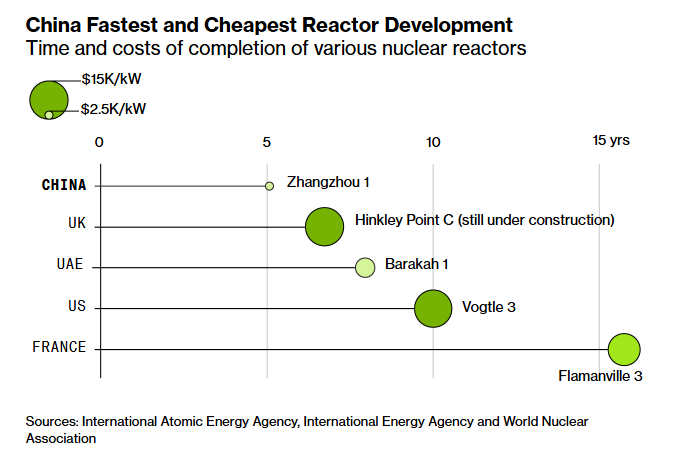 China Fastest and Cheapest Reactor Development
Time and costs of completion of various nuclear reactors

$15K/kW
$2.5K/kW

0
5
10
15 yrs

CHINA
Zhangzhou 1
UK
Hinkley Point C (still under construction)
UAE
Barakah 1
US
Vogtle 3
FRANCE
Flamanville 3

Sources: International Atomic Energy Agency, International Energy Agency and World Nuclear Association